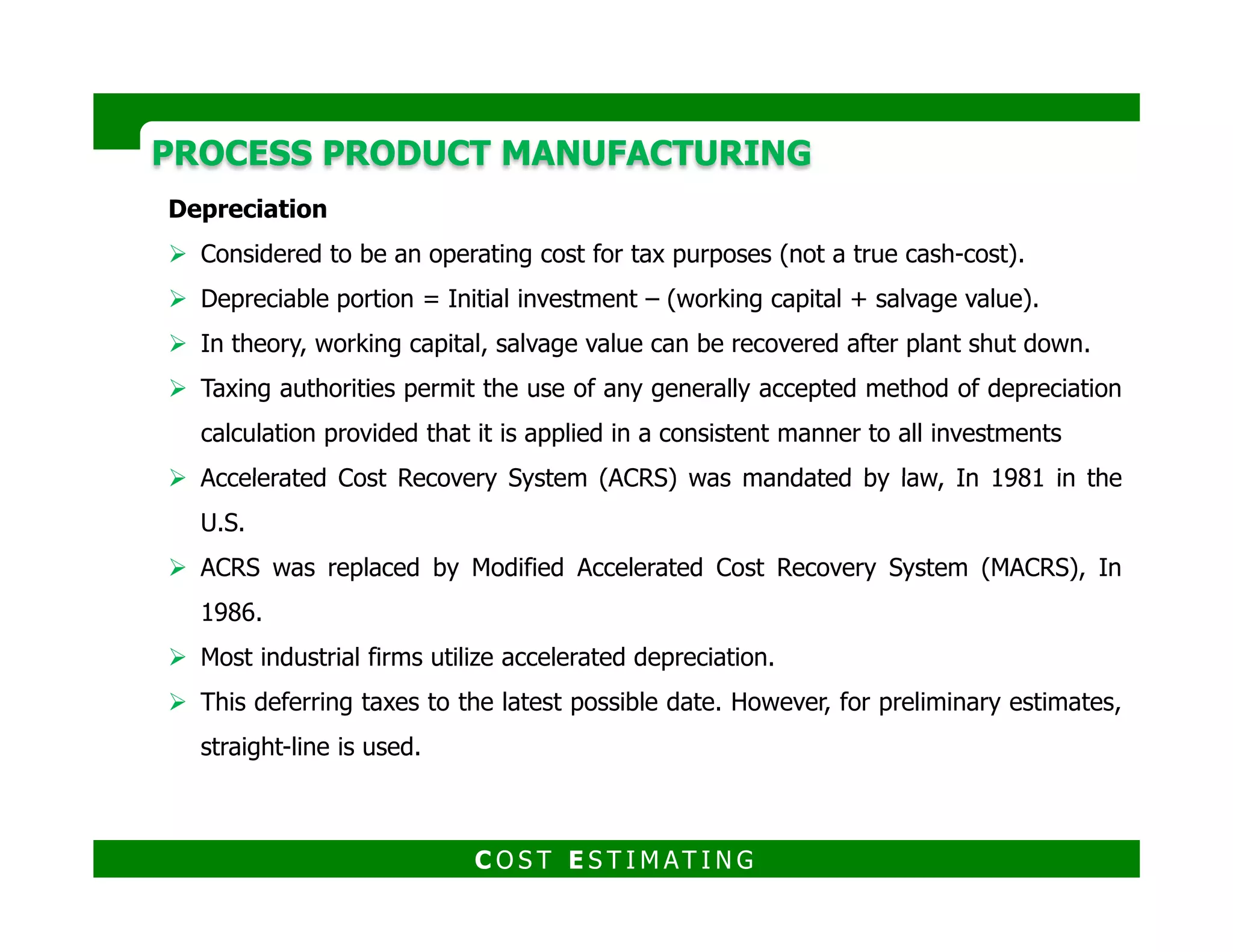 PROCESS PRODUCT MANUFACTURING

Depreciation

➢ Considered to be an operating cost for tax purposes (not a true cash-cost).

➢ Depreciable portion = Initial investment – (working capital + salvage value).

➢ In theory, working capital, salvage value can be recovered after plant shut down.

➢ Taxing authorities permit the use of any generally accepted method of depreciation calculation provided that it is applied in a consistent manner to all investments

➢ Accelerated Cost Recovery System (ACRS) was mandated by law, In 1981 in the U.S.

➢ ACRS was replaced by Modified Accelerated Cost Recovery System (MACRS), In 1986.

➢ Most industrial firms utilize accelerated depreciation.

➢ This deferring taxes to the latest possible date. However, for preliminary estimates, straight-line is used.

COST ESTIMATING